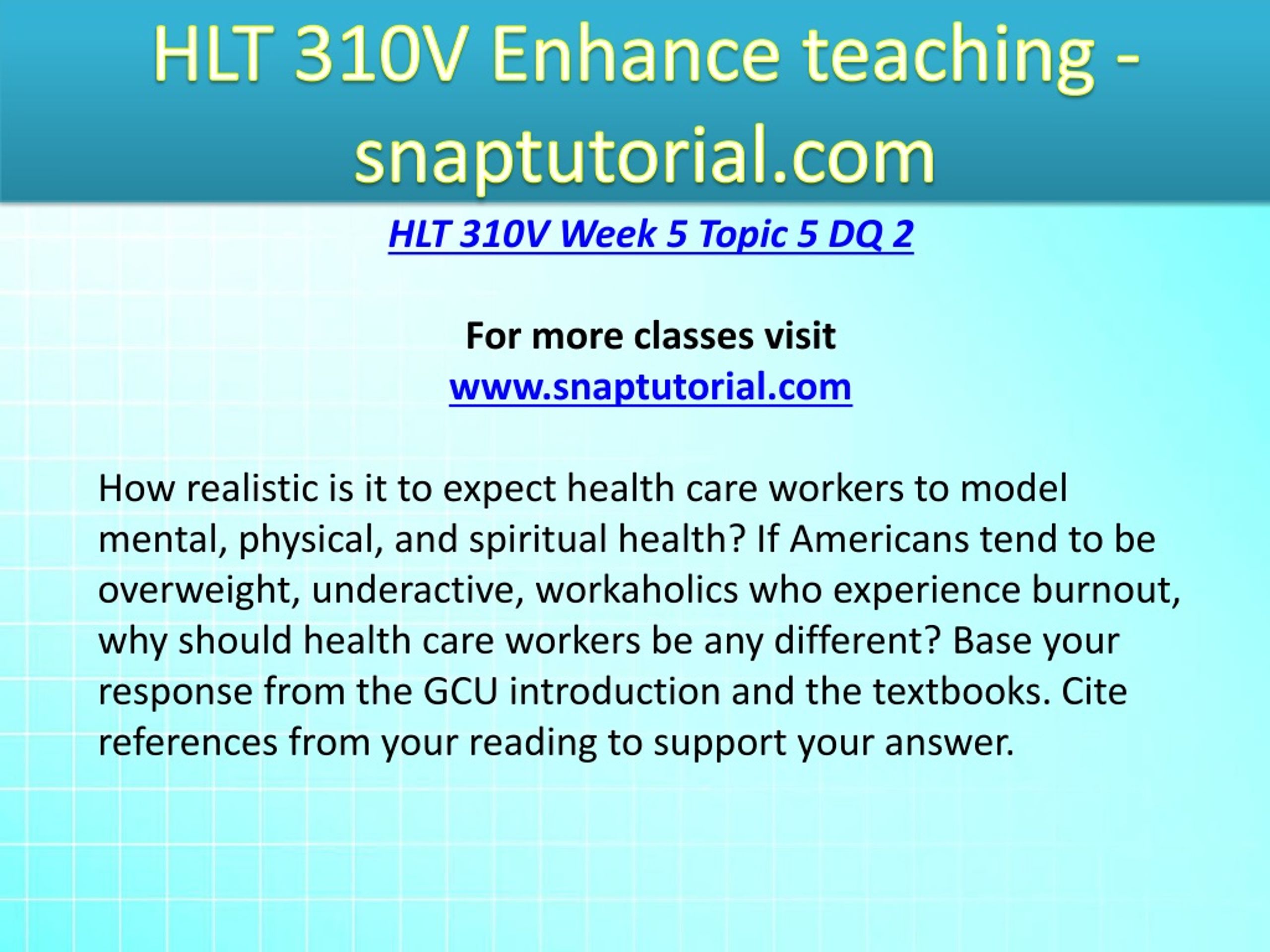 HLT 310V Enhance teaching - snaptutorial.com

HLT 310V Week 5 Topic 5 DQ 2

For more classes visit
www.snaptutorial.com

How realistic is it to expect health care workers to model mental, physical, and spiritual health? If Americans tend to be overweight, underactive, workaholics who experience burnout, why should health care workers be any different? Base your response from the GCU introduction and the textbooks. Cite references from your reading to support your answer.